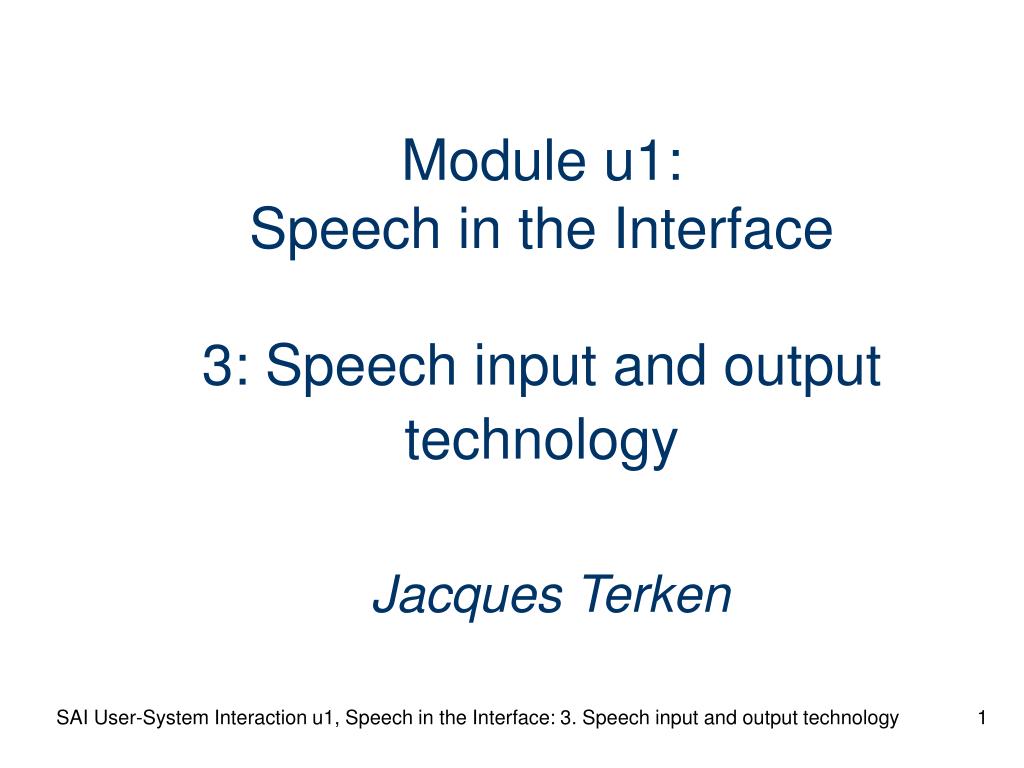 Module u1:
Speech in the Interface

3: Speech input and output technology

Jacques Terken

SAI User-System Interaction u1, Speech in the Interface: 3. Speech input and output technology

1